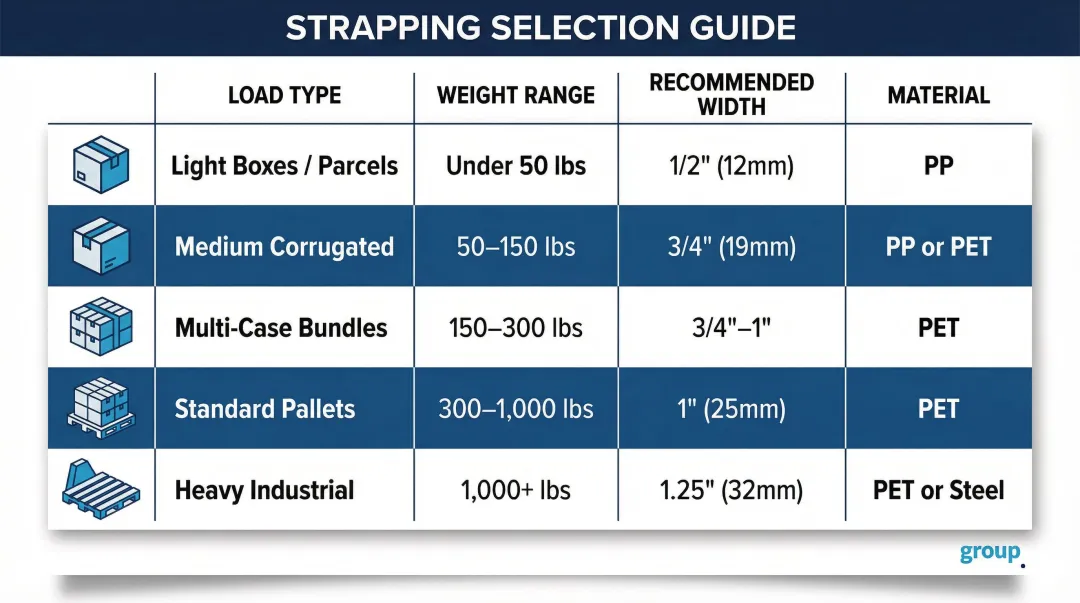 STRAPPING SELECTION GUIDE

| | LOAD TYPE | WEIGHT RANGE | RECOMMENDED WIDTH | MATERIAL |
|---|---|---|---|---|
| | Light Boxes / Parcels | Under 50 lbs | 1/2" (12mm) | PP |
| | Medium Corrugated | 50–150 lbs | 3/4" (19mm) | PP or PET |
| | Multi-Case Bundles | 150–300 lbs | 3/4"–1" | PET |
| | Standard Pallets | 300–1,000 lbs | 1" (25mm) | PET |
| | Heavy Industrial | 1,000+ lbs | 1.25" (32mm) | PET or Steel |

group.